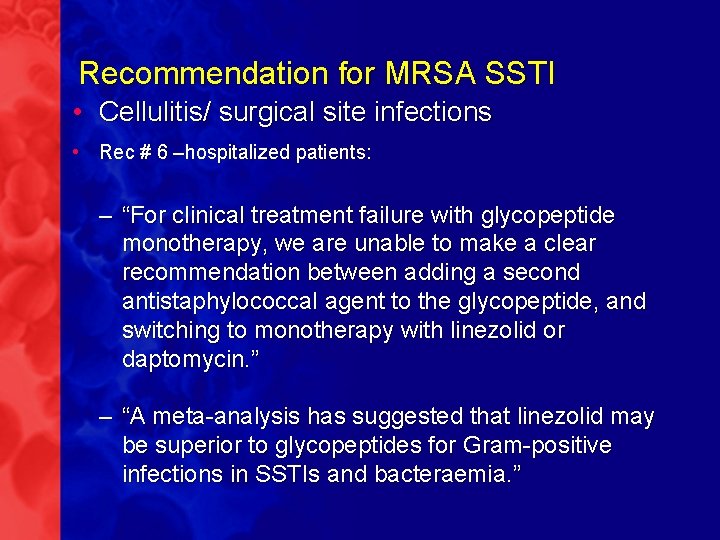 Recommendation for MRSA SSTI

• Cellulitis/ surgical site infections

• Rec # 6 –hospitalized patients:

– “For clinical treatment failure with glycopeptide monotherapy, we are unable to make a clear recommendation between adding a second antistaphylococcal agent to the glycopeptide, and switching to monotherapy with linezolid or daptomycin.”

– “A meta-analysis has suggested that linezolid may be superior to glycopeptides for Gram-positive infections in SSTIs and bacteraemia.”